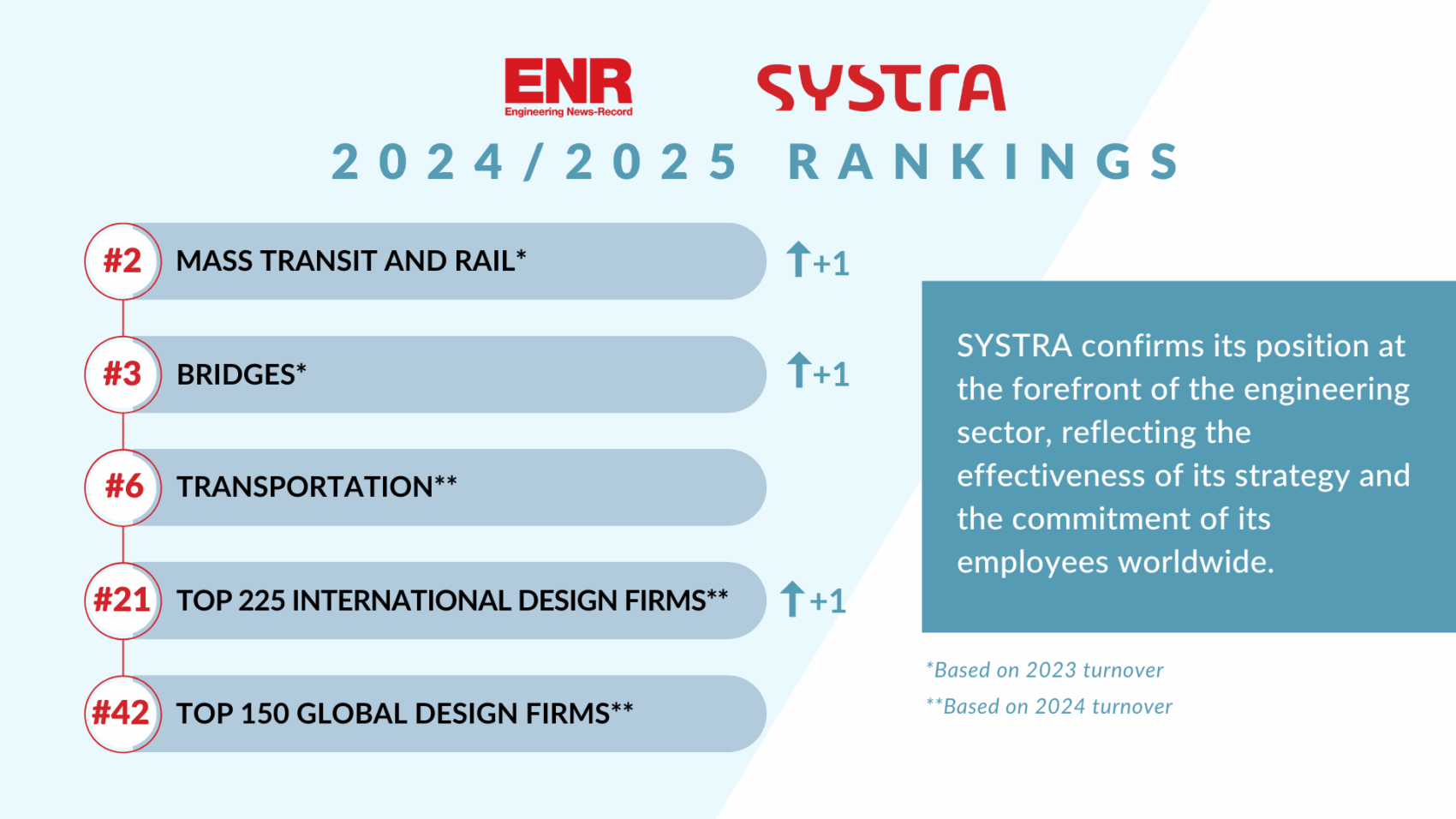 ENR
Engineering News-Record

SYSTRA

2024/2025 RANKINGS

#2 MASS TRANSIT AND RAIL* ↑+1

#3 BRIDGES* ↑+1

#6 TRANSPORTATION**

#21 TOP 225 INTERNATIONAL DESIGN FIRMS** ↑+1

#42 TOP 150 GLOBAL DESIGN FIRMS**

SYSTRA confirms its position at the forefront of the engineering sector, reflecting the effectiveness of its strategy and the commitment of its employees worldwide.

*Based on 2023 turnover
**Based on 2024 turnover